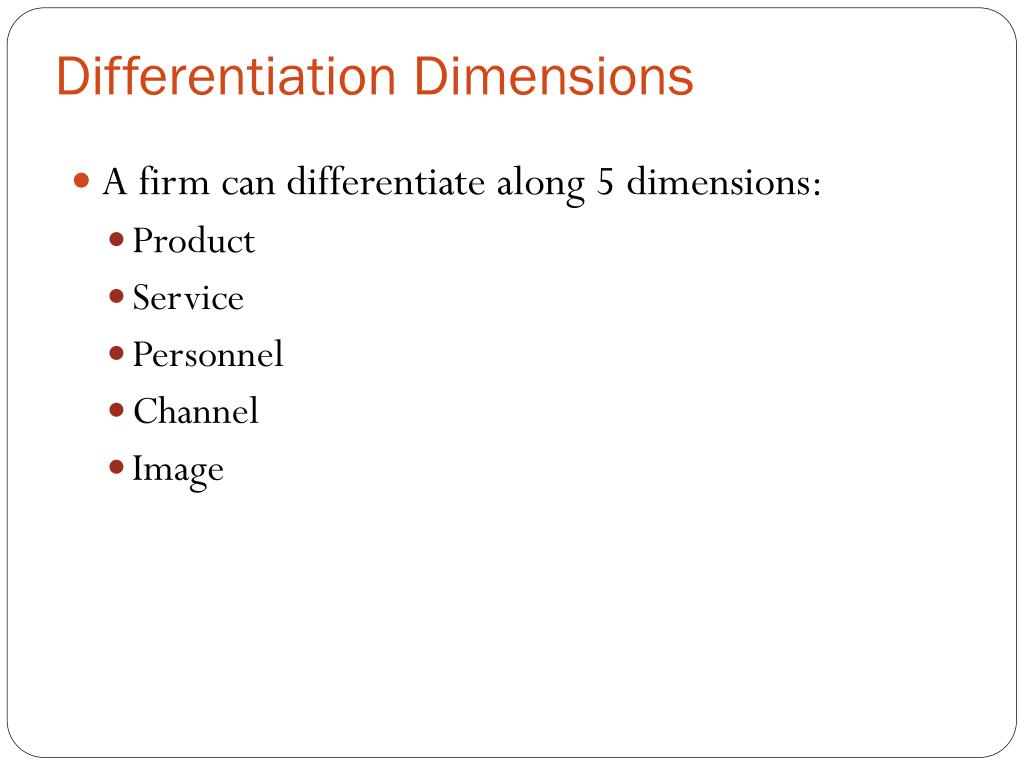 Differentiation Dimensions

- A firm can differentiate along 5 dimensions:
  - Product
  - Service
  - Personnel
  - Channel
  - Image